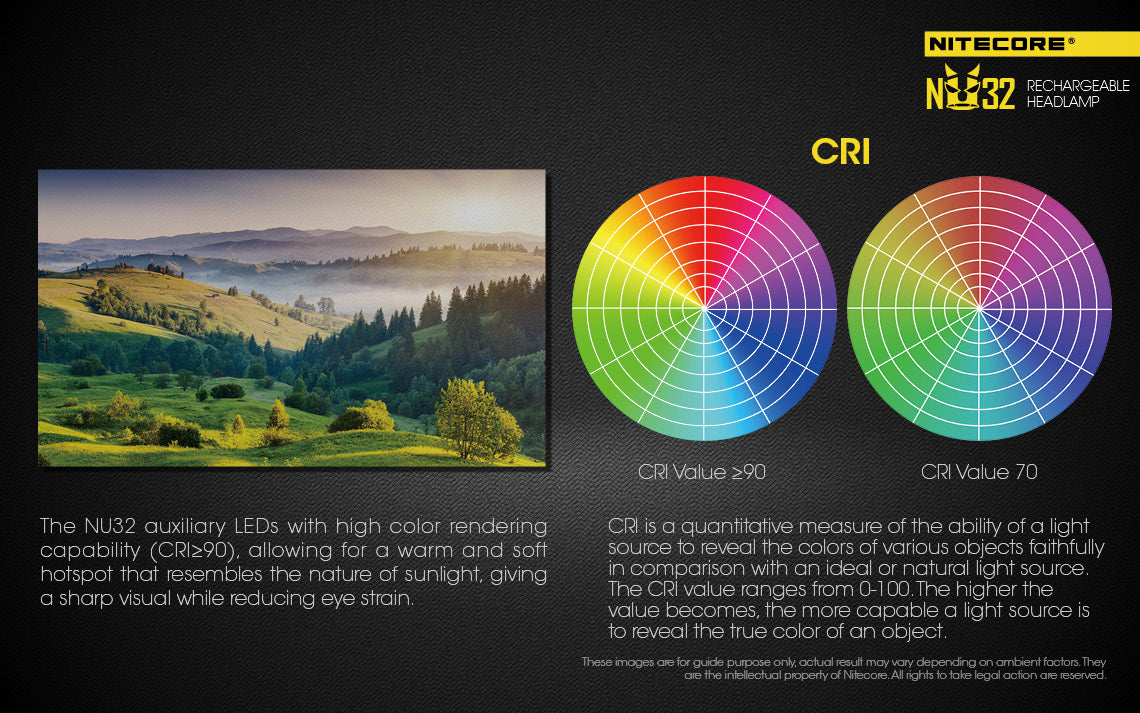 NITECORE®

NU32 RECHARGEABLE HEADLAMP

CRI

CRI Value ≥90

CRI Value 70

The NU32 auxiliary LEDs with high color rendering capability (CRI≥90), allowing for a warm and soft hotspot that resembles the nature of sunlight, giving a sharp visual while reducing eye strain.

CRI is a quantitative measure of the ability of a light source to reveal the colors of various objects faithfully in comparison with an ideal or natural light source. The CRI value ranges from 0-100. The higher the value becomes, the more capable a light source is to reveal the true color of an object.

These images are for guide purpose only, actual result may vary depending on ambient factors. They are the intellectual property of Nitecore. All rights to take legal action are reserved.